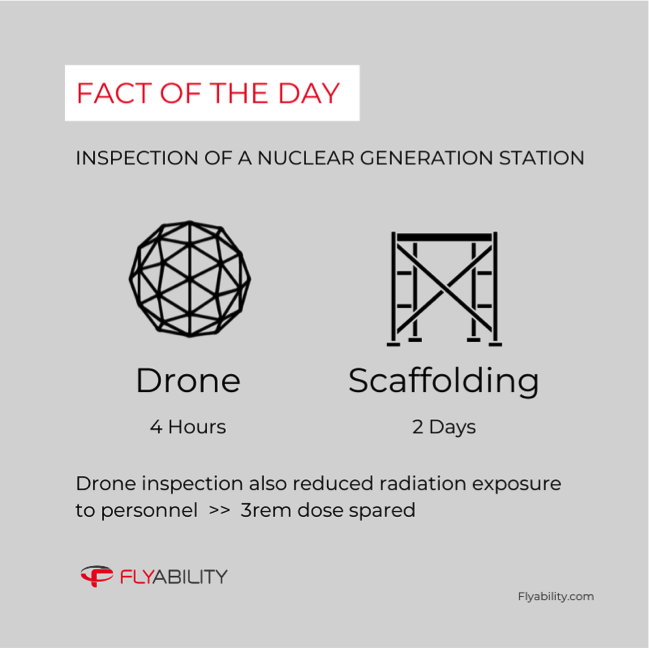 FACT OF THE DAY

INSPECTION OF A NUCLEAR GENERATION STATION

Drone

4 Hours

Scaffolding

2 Days

Drone inspection also reduced radiation exposure to personnel >> 3rem dose spared

FLYABILITY

Flyability.com